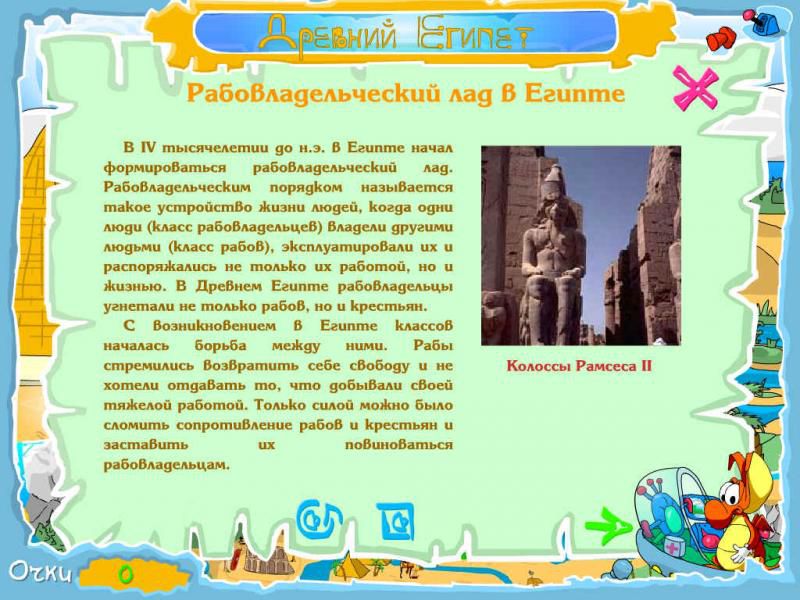 Древний Египет

Рабовладельческий лад в Египте

В IV тысячелетии до н.э. в Египте начал формироваться рабовладельческий лад. Рабовладельческим порядком называется такое устройство жизни людей, когда одни люди (класс рабовладельцев) владели другими людьми (класс рабов), эксплуатировали их и распоряжались не только их работой, но и жизнью. В Древнем Египте рабовладельцы угнетали не только рабов, но и крестьян.

С возникновением в Египте классов началась борьба между ними. Рабы стремились возвратить себе свободу и не хотели отдавать то, что добывали своей тяжелой работой. Только силой можно было сломить сопротивление рабов и крестьян и заставить их повиноваться рабовладельцам.

Колоссы Рамсеса II

Очки 0